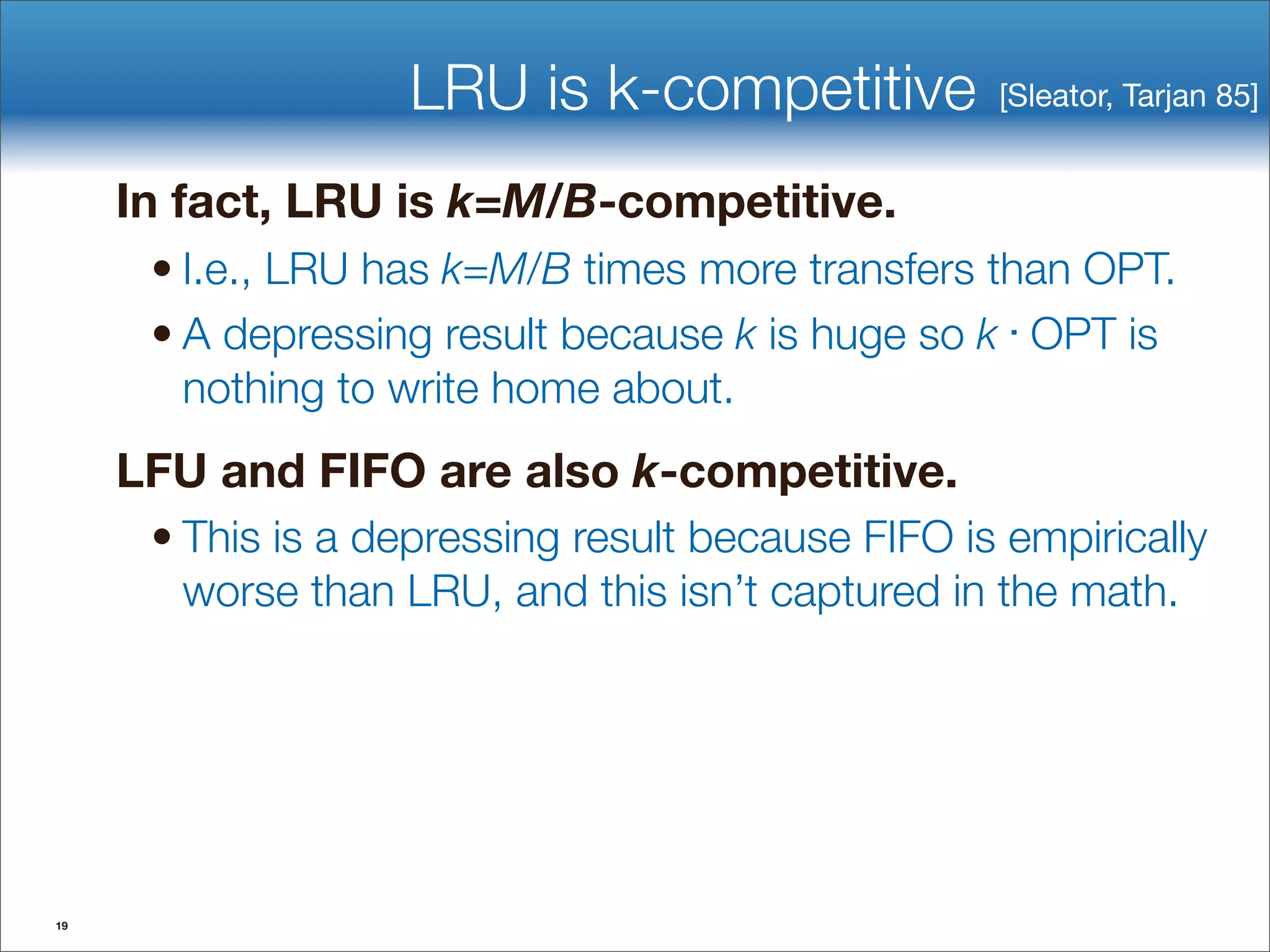 LRU is k-competitive [Sleator, Tarjan 85]

In fact, LRU is $k=M/B$-competitive.

• I.e., LRU has $k=M/B$ times more transfers than OPT.

• A depressing result because $k$ is huge so $k \cdot$ OPT is nothing to write home about.

LFU and FIFO are also $k$-competitive.

• This is a depressing result because FIFO is empirically worse than LRU, and this isn't captured in the math.

19